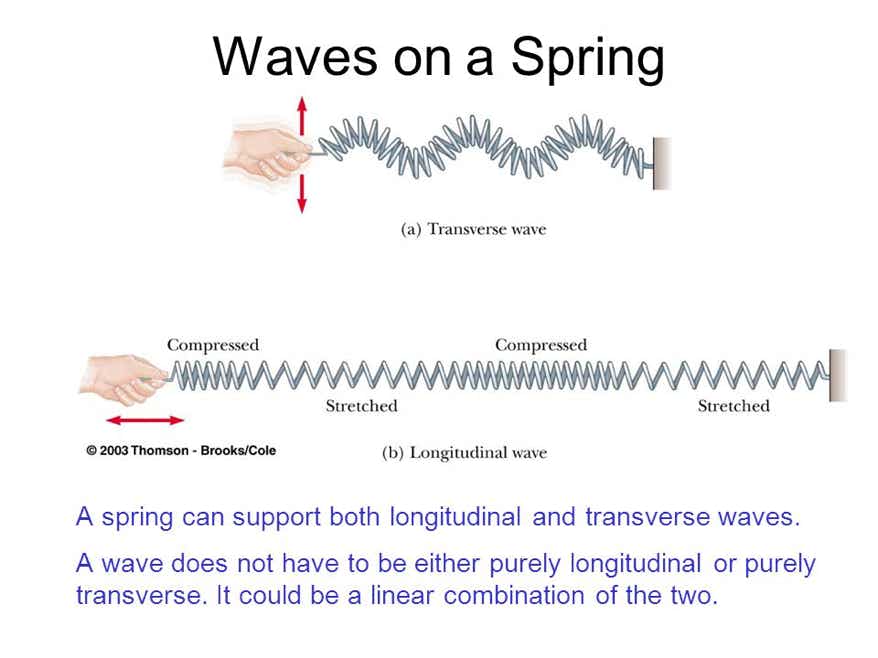 Waves on a Spring

(a) Transverse wave

Compressed

Compressed

Stretched

Stretched

© 2003 Thomson - Brooks/Cole

(b) Longitudinal wave

A spring can support both longitudinal and transverse waves.

A wave does not have to be either purely longitudinal or purely transverse. It could be a linear combination of the two.